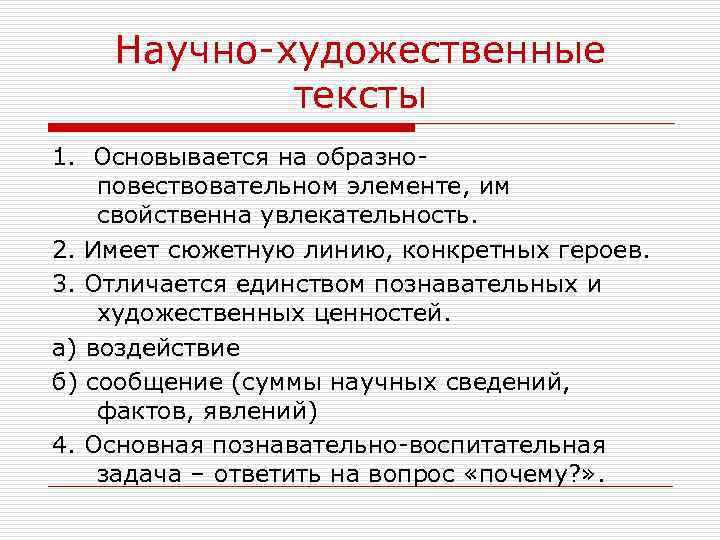 Научно-художественные тексты

1. Основывается на образно-повествовательном элементе, им свойственна увлекательность.

2. Имеет сюжетную линию, конкретных героев.

3. Отличается единством познавательных и художественных ценностей.

а) воздействие

б) сообщение (суммы научных сведений, фактов, явлений)

4. Основная познавательно-воспитательная задача – ответить на вопрос «почему?».